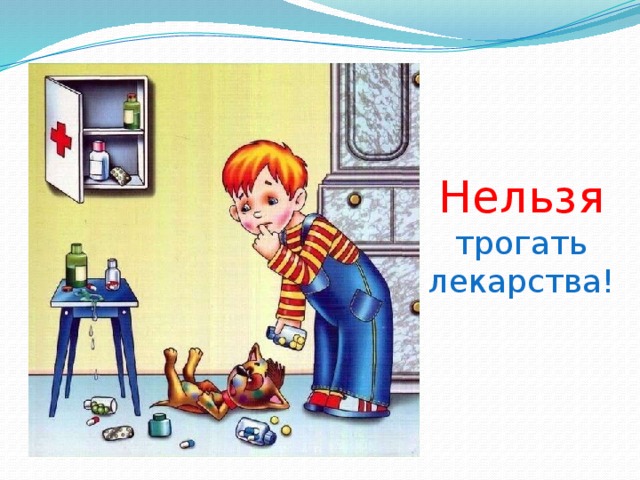 Нельзя трогать лекарства!